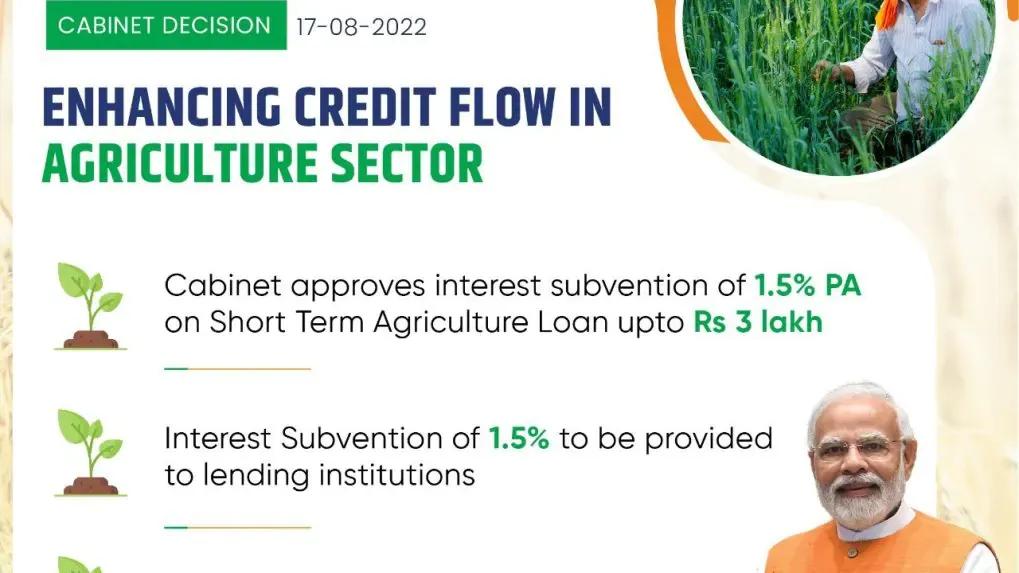 CABINET DECISION 17-08-2022

ENHANCING CREDIT FLOW IN AGRICULTURE SECTOR

Cabinet approves interest subvention of 1.5% PA on Short Term Agriculture Loan upto Rs 3 lakh

Interest Subvention of 1.5% to be provided to lending institutions